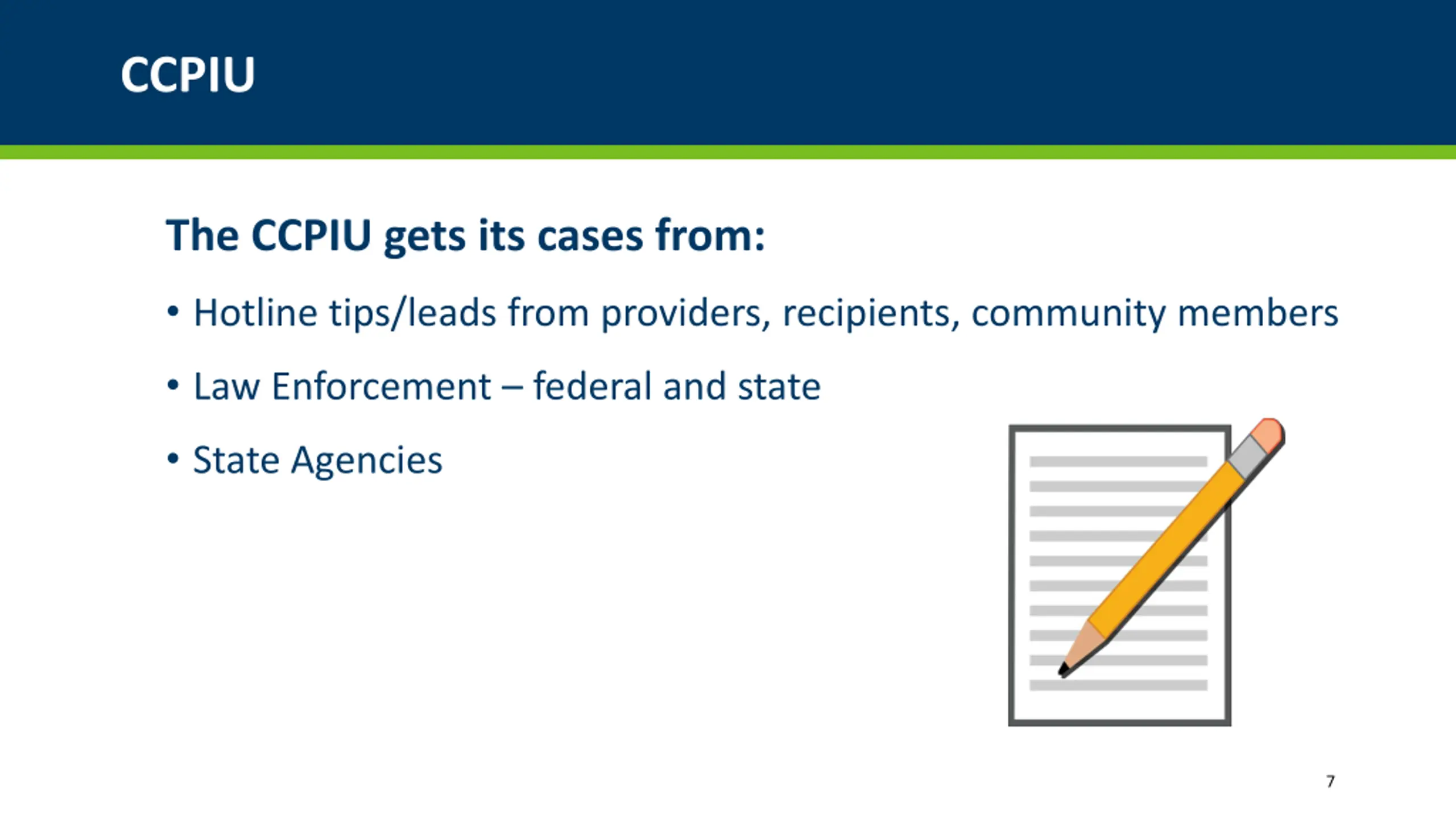 CCPIU

The CCPIU gets its cases from:

• Hotline tips/leads from providers, recipients, community members

• Law Enforcement – federal and state

• State Agencies

7